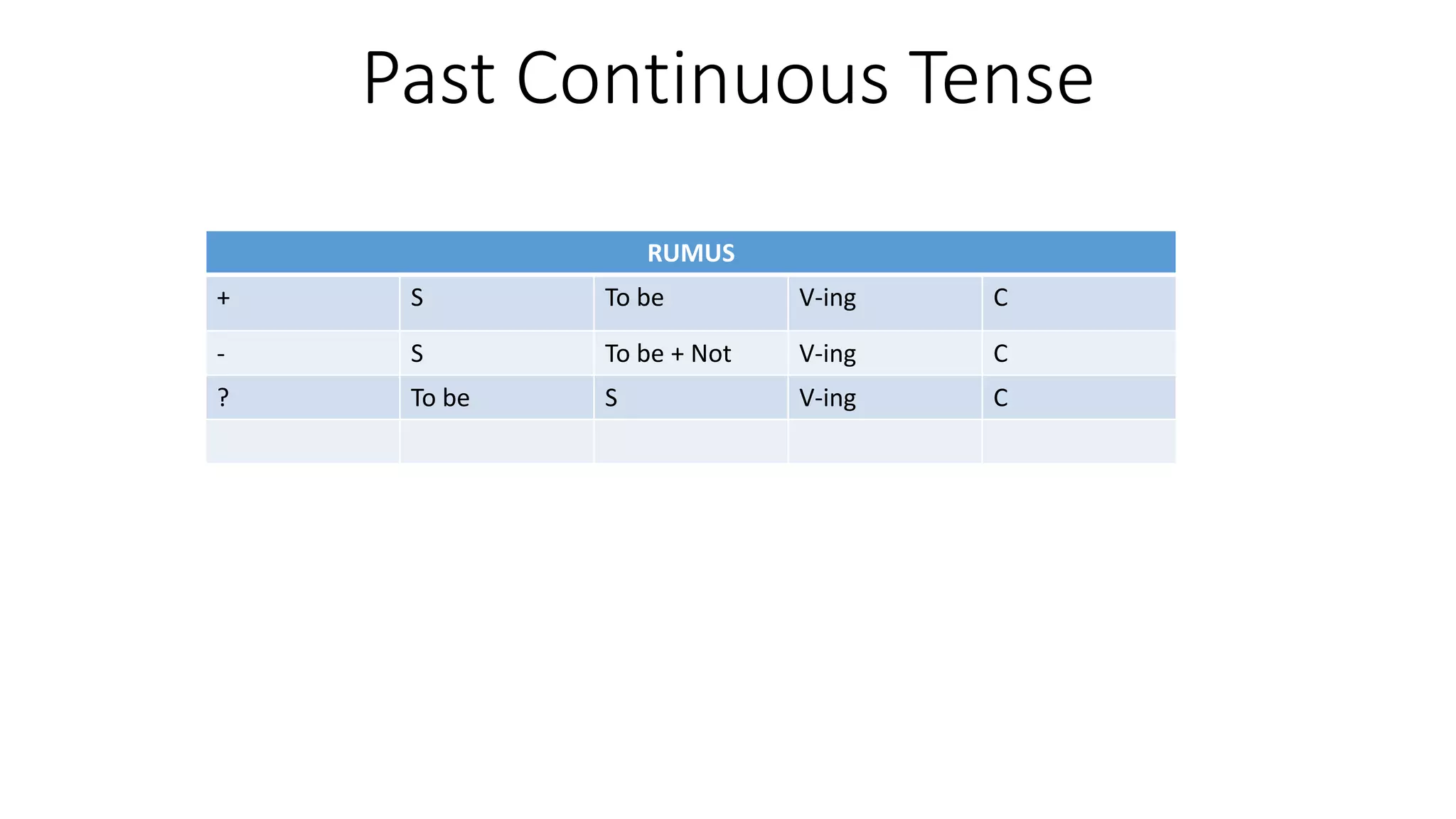 Past Continuous Tense

| RUMUS | | | | |
|---|---|---|---|---|
| + | S | To be | V-ing | C |
| - | S | To be + Not | V-ing | C |
| ? | To be | S | V-ing | C |
| | | | | |